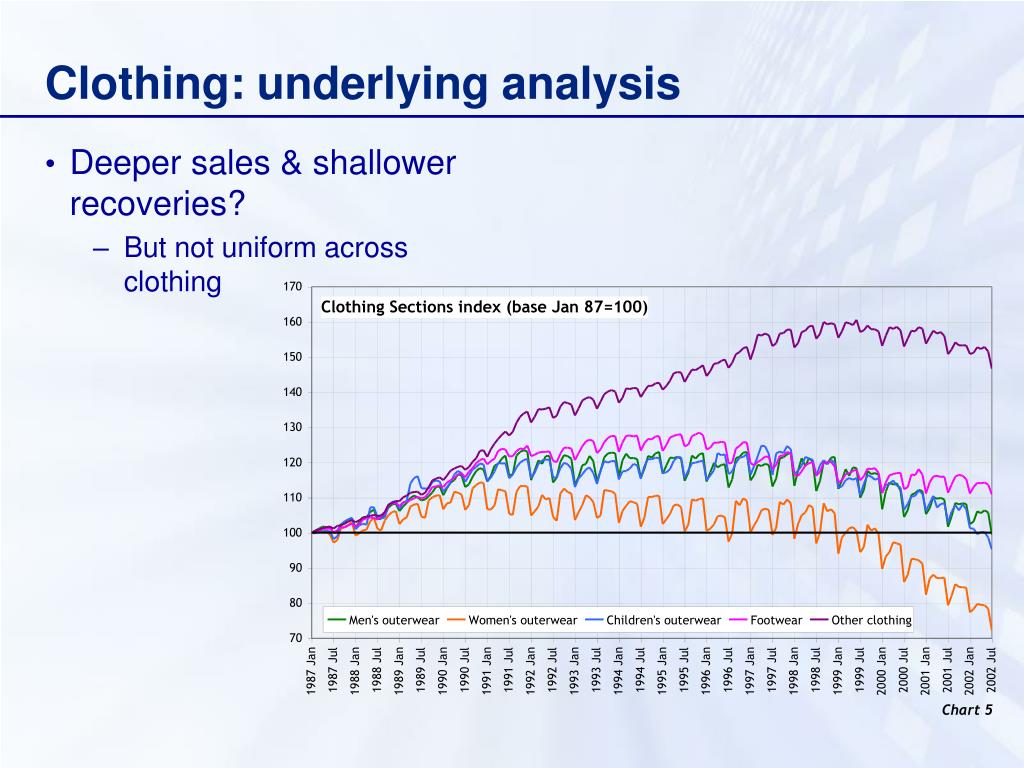 Clothing: underlying analysis

• Deeper sales & shallower recoveries?
– But not uniform across clothing

Clothing Sections index (base Jan 87=100)

170
160
150
140
130
120
110
100
90
80
70

Men's outerwear Women's outerwear Children's outerwear Footwear Other clothing

1987 Jan 1987 Jul 1988 Jan 1988 Jul 1989 Jan 1989 Jul 1990 Jan 1990 Jul 1991 Jan 1991 Jul 1992 Jan 1992 Jul 1993 Jan 1993 Jul 1994 Jan 1994 Jul 1995 Jan 1995 Jul 1996 Jan 1996 Jul 1997 Jan 1997 Jul 1998 Jan 1998 Jul 1999 Jan 1999 Jul 2000 Jan 2000 Jul 2001 Jan 2001 Jul 2002 Jan 2002 Jul

Chart 5